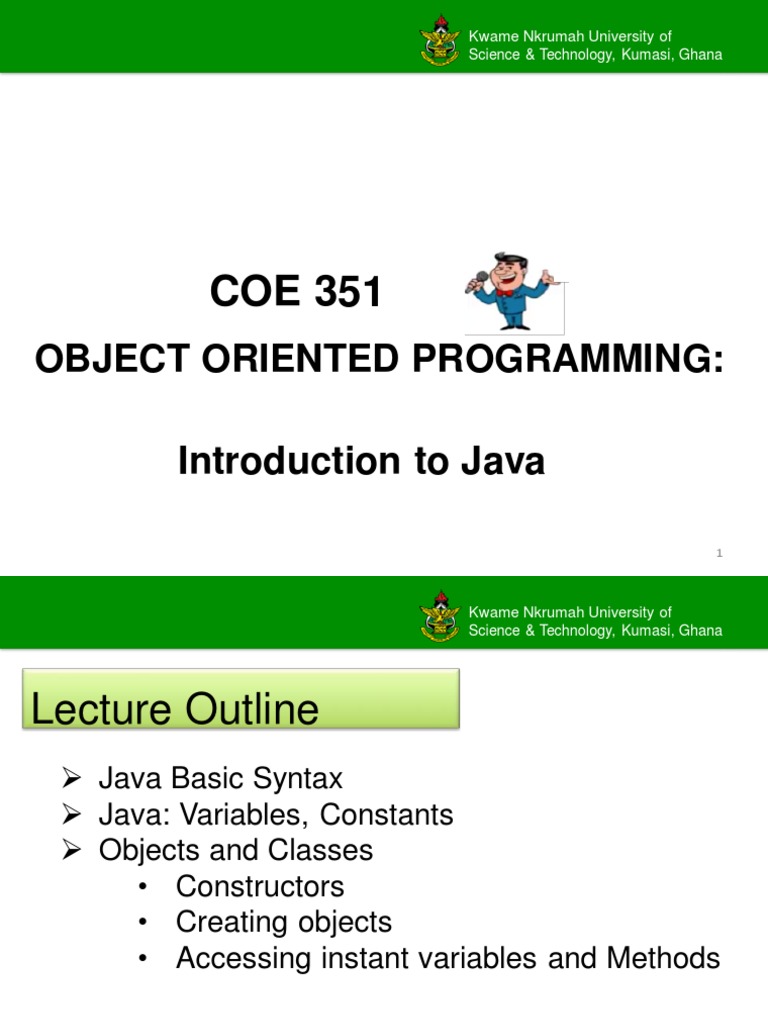 Kwame Nkrumah University of Science & Technology, Kumasi, Ghana

COE 351

OBJECT ORIENTED PROGRAMMING:

Introduction to Java

1

Kwame Nkrumah University of Science & Technology, Kumasi, Ghana

Lecture Outline

➢ Java Basic Syntax
➢ Java: Variables, Constants
➢ Objects and Classes
• Constructors
• Creating objects
• Accessing instant variables and Methods